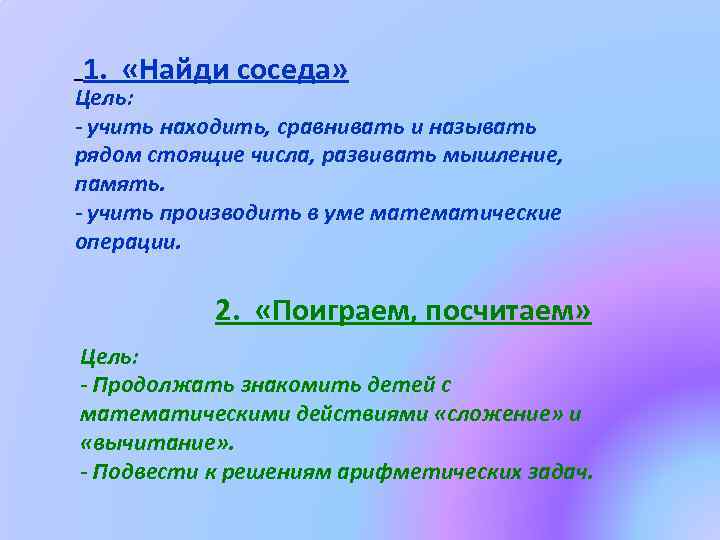 1. «Найди соседа»
Цель:
- учить находить, сравнивать и называть рядом стоящие числа, развивать мышление, память.
- учить производить в уме математические операции.

2. «Поиграем, посчитаем»

Цель:
- Продолжать знакомить детей с математическими действиями «сложение» и «вычитание».
- Подвести к решениям арифметических задач.